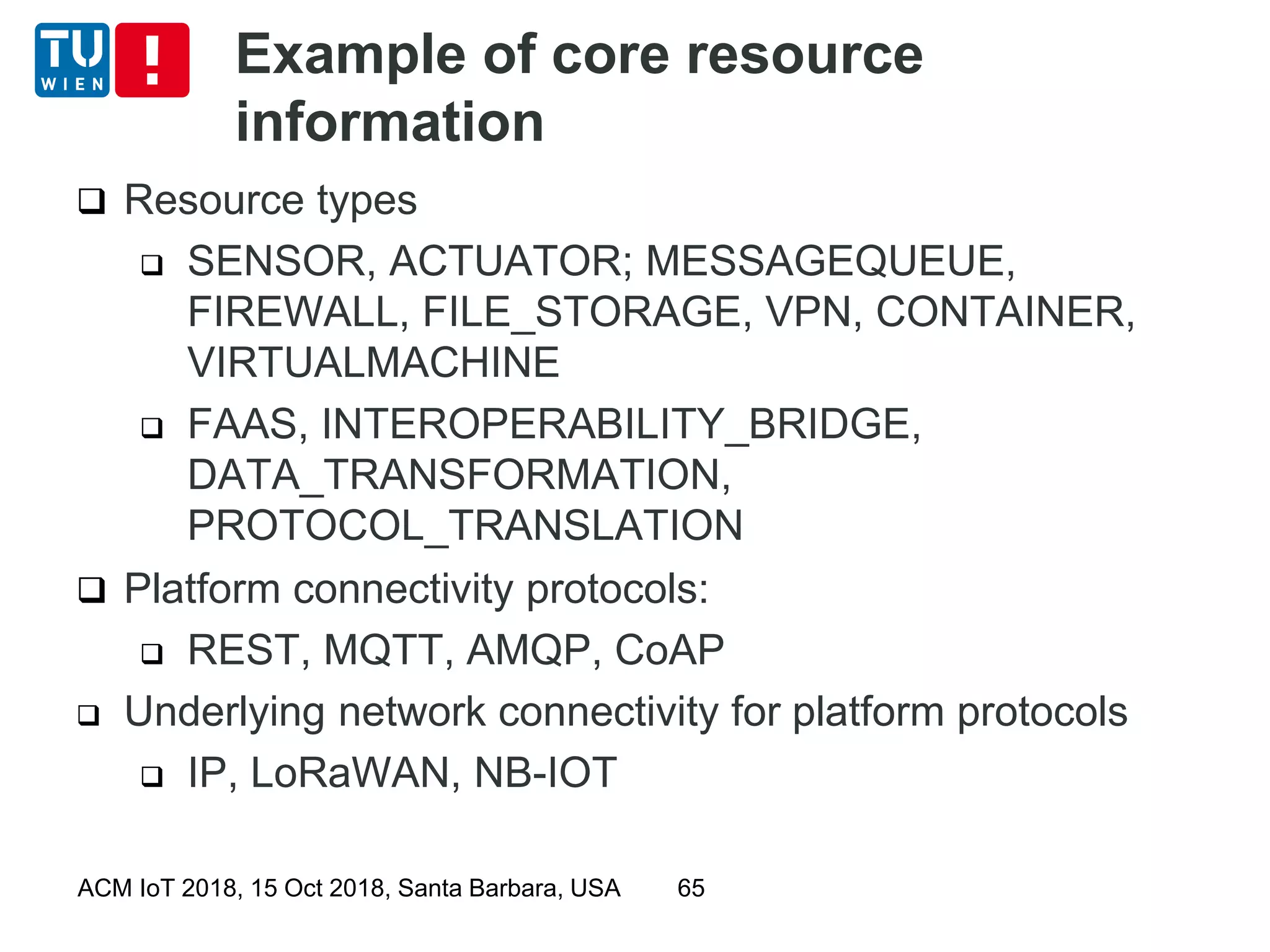 TU WIEN !

Example of core resource information

❑ Resource types

❑ SENSOR, ACTUATOR; MESSAGEQUEUE, FIREWALL, FILE_STORAGE, VPN, CONTAINER, VIRTUALMACHINE

❑ FAAS, INTEROPERABILITY_BRIDGE, DATA_TRANSFORMATION, PROTOCOL_TRANSLATION

❑ Platform connectivity protocols:

❑ REST, MQTT, AMQP, CoAP

❑ Underlying network connectivity for platform protocols

❑ IP, LoRaWAN, NB-IOT

ACM IoT 2018, 15 Oct 2018, Santa Barbara, USA 65